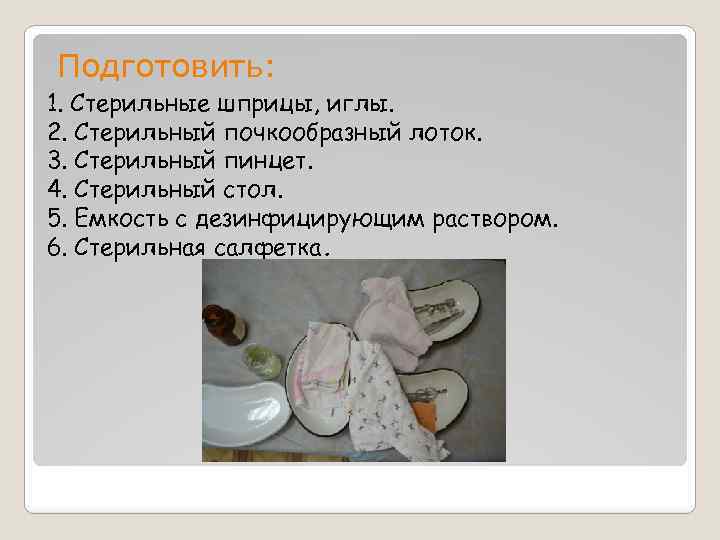 Подготовить:

1. Стерильные шприцы, иглы.
2. Стерильный почкообразный лоток.
3. Стерильный пинцет.
4. Стерильный стол.
5. Емкость с дезинфицирующим раствором.
6. Стерильная салфетка.